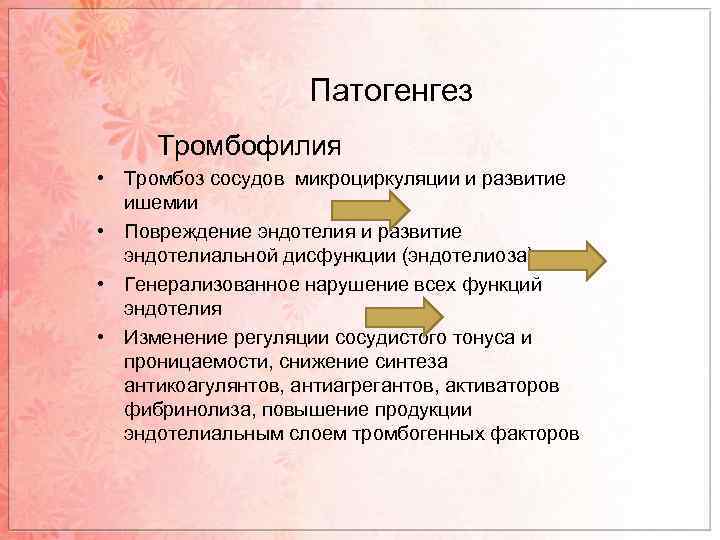 Патогенгез

Тромбофилия

• Тромбоз сосудов микроциркуляции и развитие ишемии
• Повреждение эндотелия и развитие эндотелиальной дисфункции (эндотелиоза)
• Генерализованное нарушение всех функций эндотелия
• Изменение регуляции сосудистого тонуса и проницаемости, снижение синтеза антикоагулянтов, антиагрегантов, активаторов фибринолиза, повышение продукции эндотелиальным слоем тромбогенных факторов